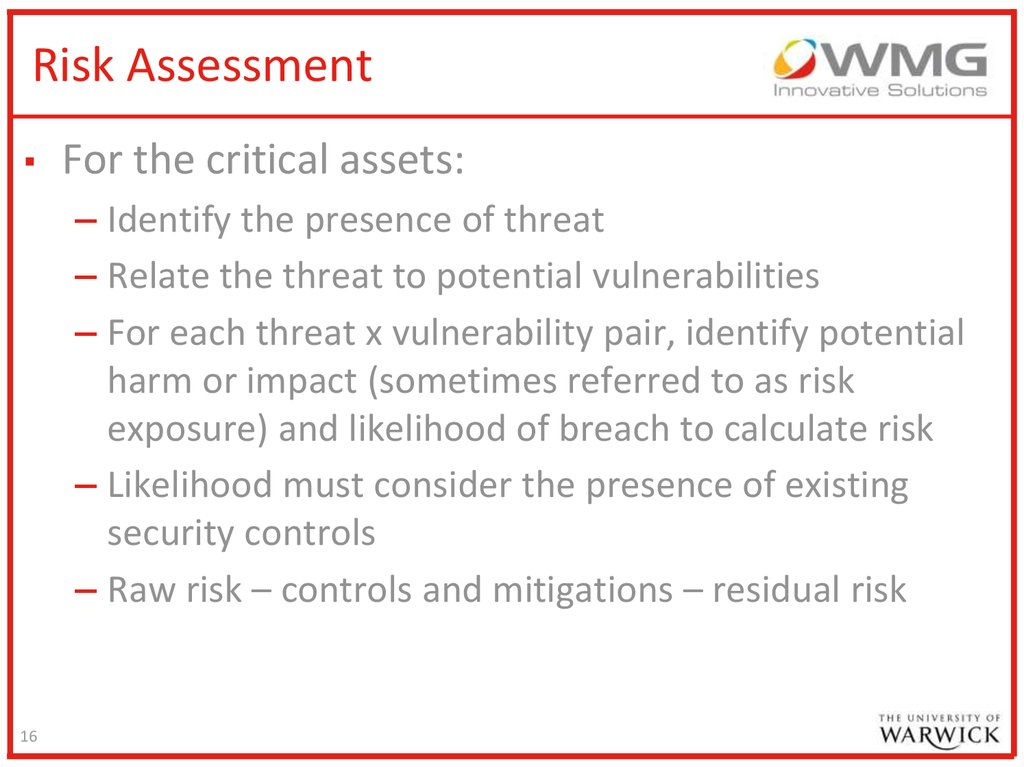 Risk Assessment

WMG
Innovative Solutions

▪ For the critical assets:
– Identify the presence of threat
– Relate the threat to potential vulnerabilities
– For each threat x vulnerability pair, identify potential harm or impact (sometimes referred to as risk exposure) and likelihood of breach to calculate risk
– Likelihood must consider the presence of existing security controls
– Raw risk – controls and mitigations – residual risk

16

THE UNIVERSITY OF
WARWICK